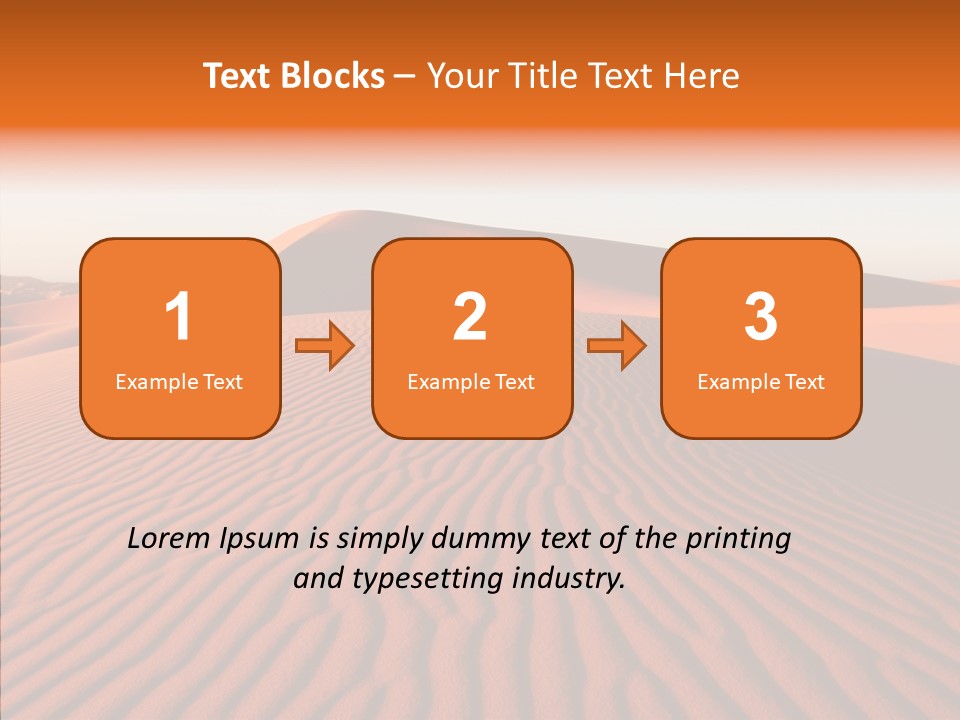 Text Blocks – Your Title Text Here

1
Example Text

2
Example Text

3
Example Text

Lorem Ipsum is simply dummy text of the printing and typesetting industry.